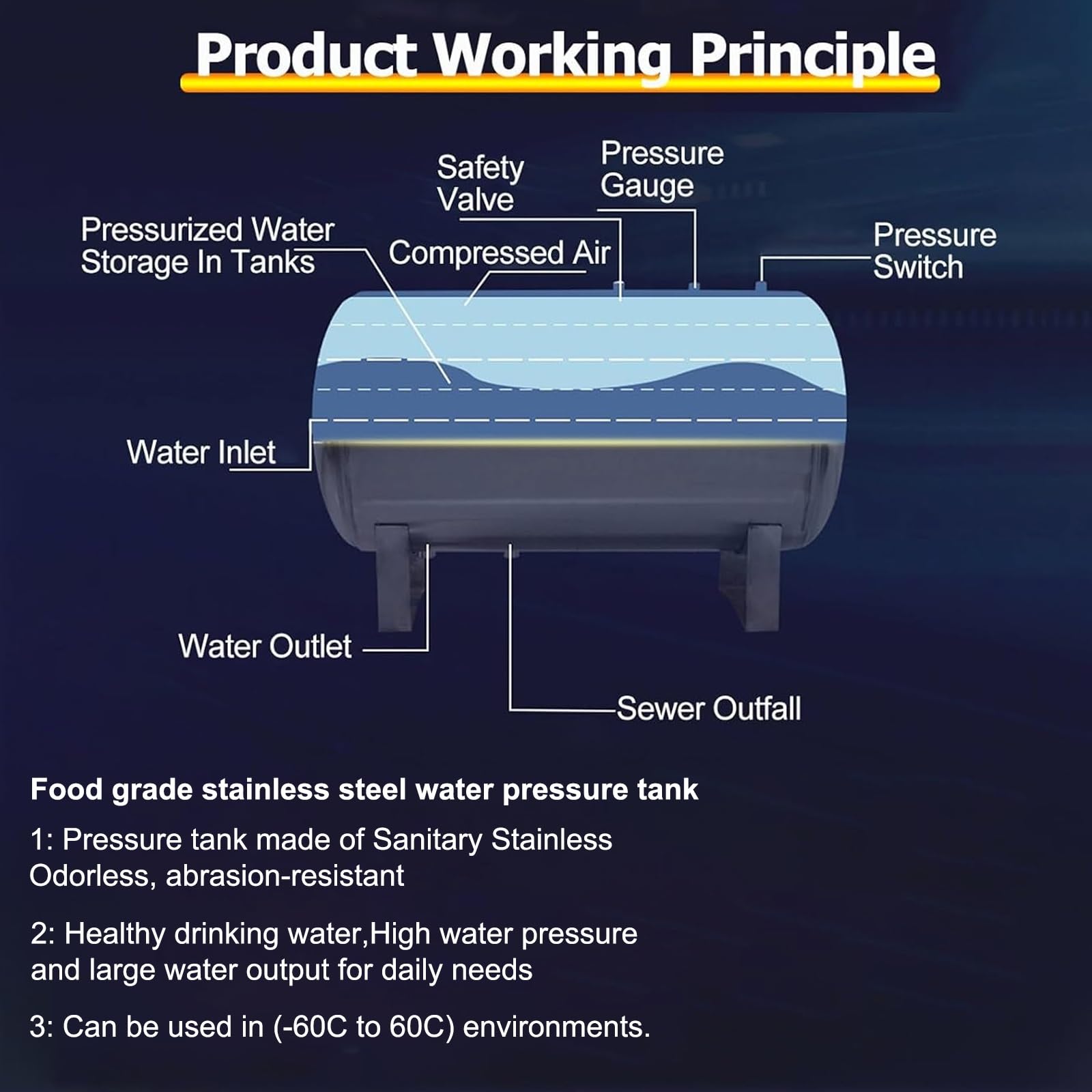 Product Working Principle

Safety Valve

Pressure Gauge

Pressurized Water Storage In Tanks

Compressed Air

Pressure Switch

Water Inlet

Water Outlet

Sewer Outfall

Food grade stainless steel water pressure tank

1: Pressure tank made of Sanitary Stainless Odorless, abrasion-resistant

2: Healthy drinking water,High water pressure and large water output for daily needs

3: Can be used in (-60C to 60C) environments.